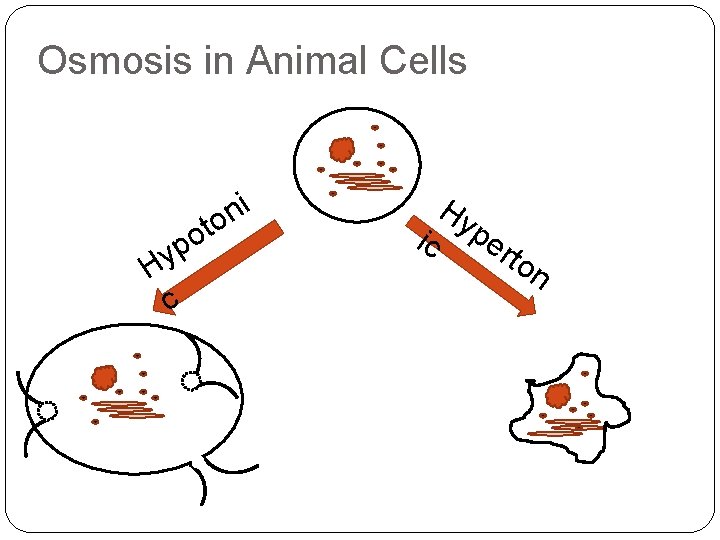 Osmosis in Animal Cells

Hypotoni
c

Hyperton
ic